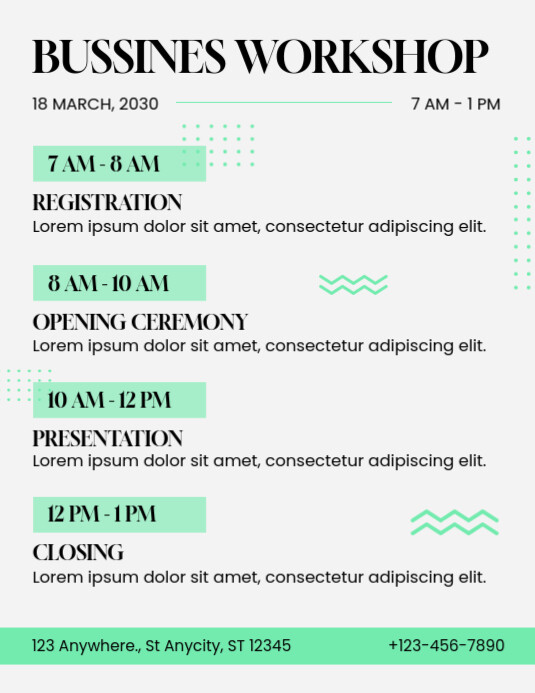 BUSSINES WORKSHOP

18 MARCH, 2030

7 AM - 1 PM

7 AM - 8 AM

REGISTRATION
Lorem ipsum dolor sit amet, consectetur adipiscing elit.

8 AM - 10 AM

OPENING CEREMONY
Lorem ipsum dolor sit amet, consectetur adipiscing elit.

10 AM - 12 PM

PRESENTATION
Lorem ipsum dolor sit amet, consectetur adipiscing elit.

12 PM - 1 PM

CLOSING
Lorem ipsum dolor sit amet, consectetur adipiscing elit.

123 Anywhere., St Anycity, ST 12345

+123-456-7890